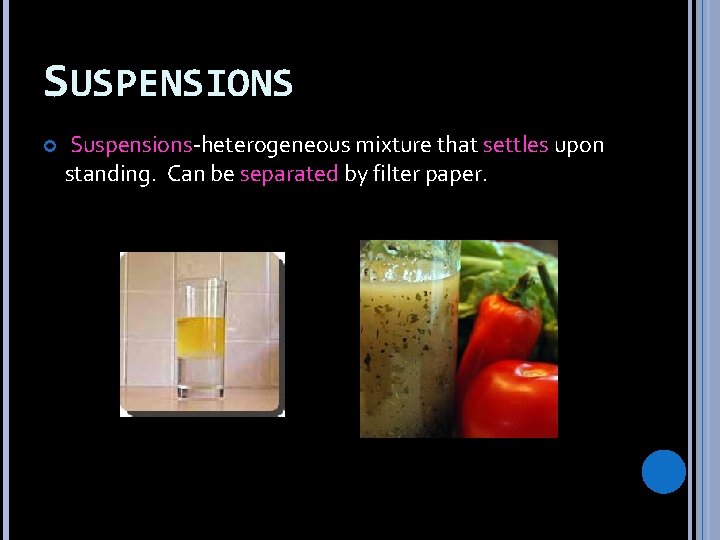 SUSPENSIONS

Suspensions-heterogeneous mixture that settles upon standing. Can be separated by filter paper.